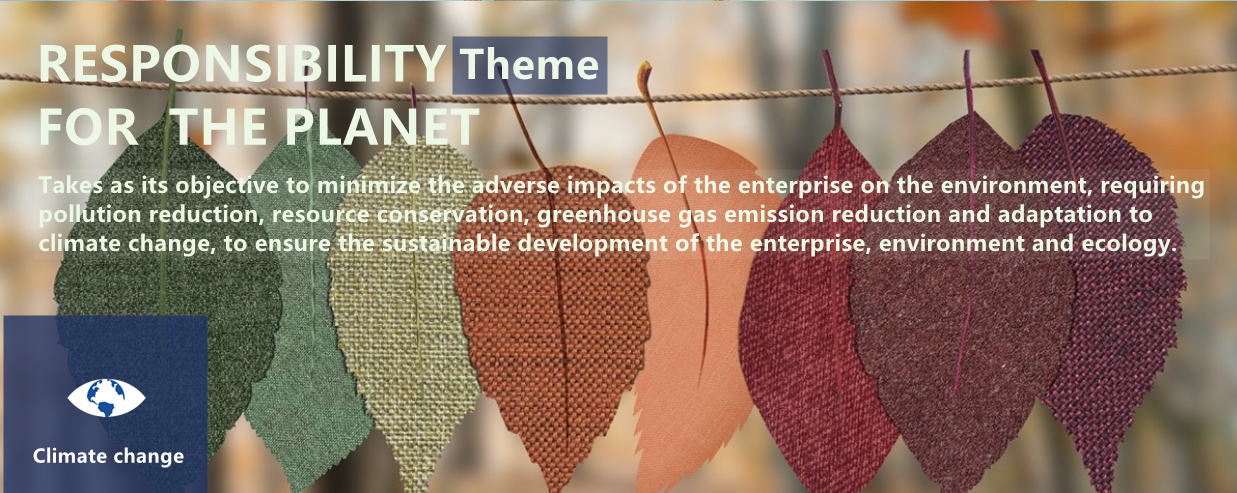 RESPONSIBILITY Theme
FOR THE PLANET

Takes as its objective to minimize the adverse impacts of the enterprise on the environment, requiring pollution reduction, resource conservation, greenhouse gas emission reduction and adaptation to climate change, to ensure the sustainable development of the enterprise, environment and ecology.

Climate change